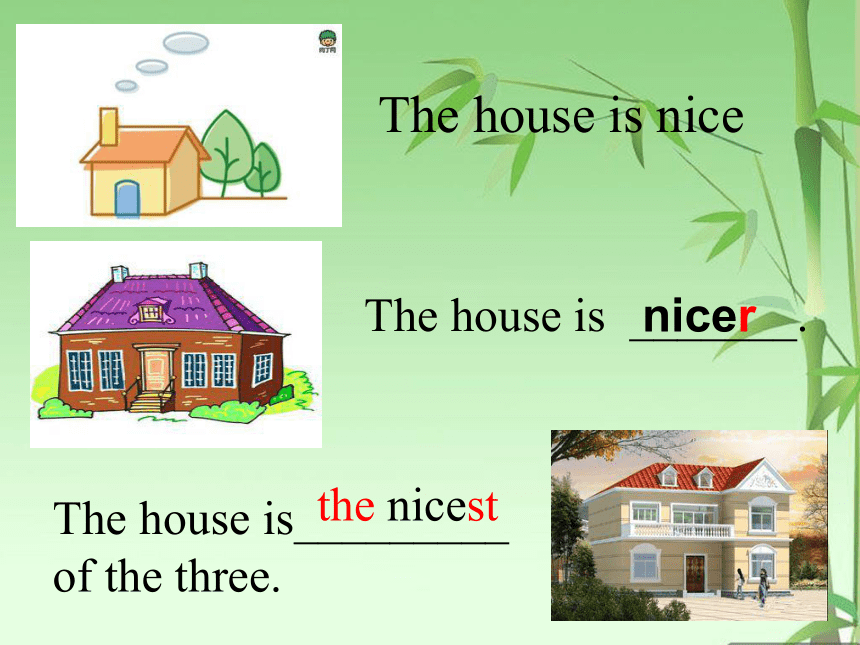 The house is nice

The house is nicer.

The house is the nicest of the three.